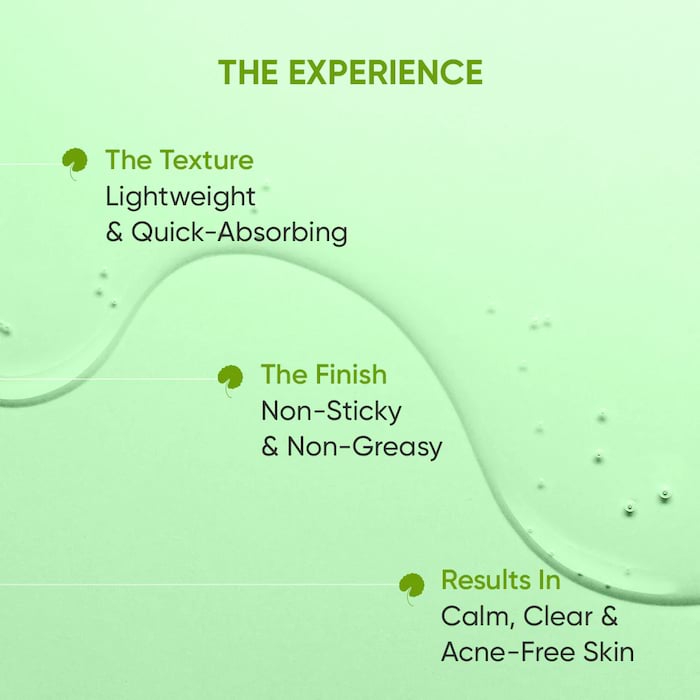 THE EXPERIENCE

The Texture
Lightweight
& Quick-Absorbing

The Finish
Non-Sticky
& Non-Greasy

Results In
Calm, Clear &
Acne-Free Skin